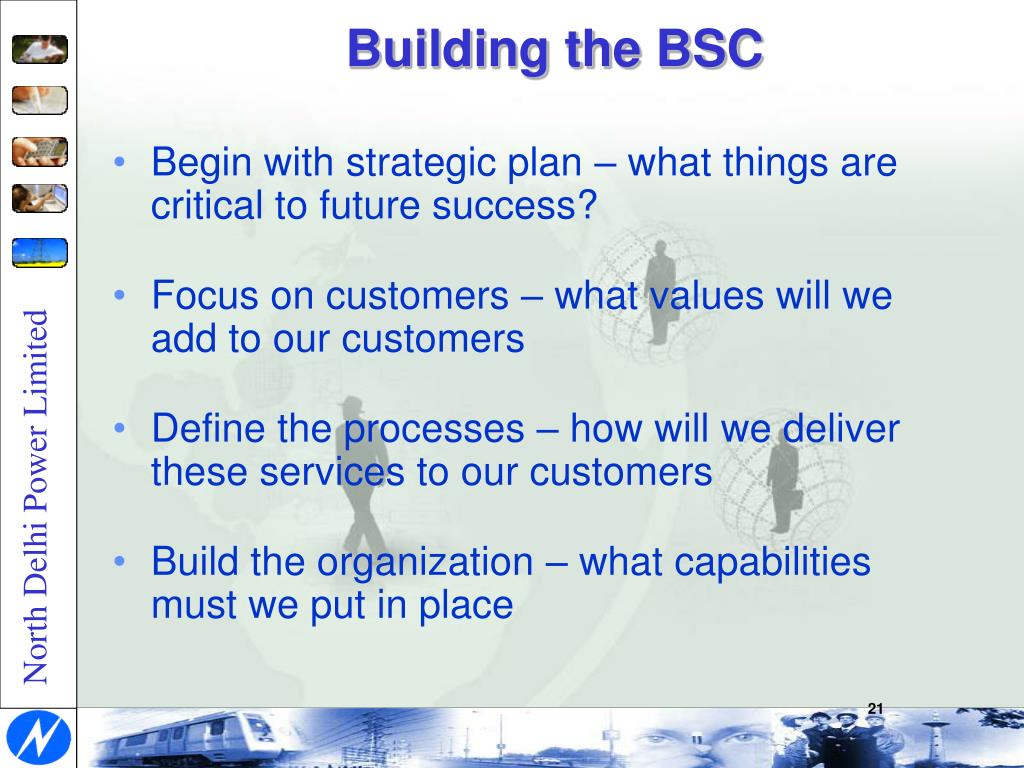 North Delhi Power Limited

Building the BSC

• Begin with strategic plan – what things are critical to future success?

• Focus on customers – what values will we add to our customers

• Define the processes – how will we deliver these services to our customers

• Build the organization – what capabilities must we put in place

21